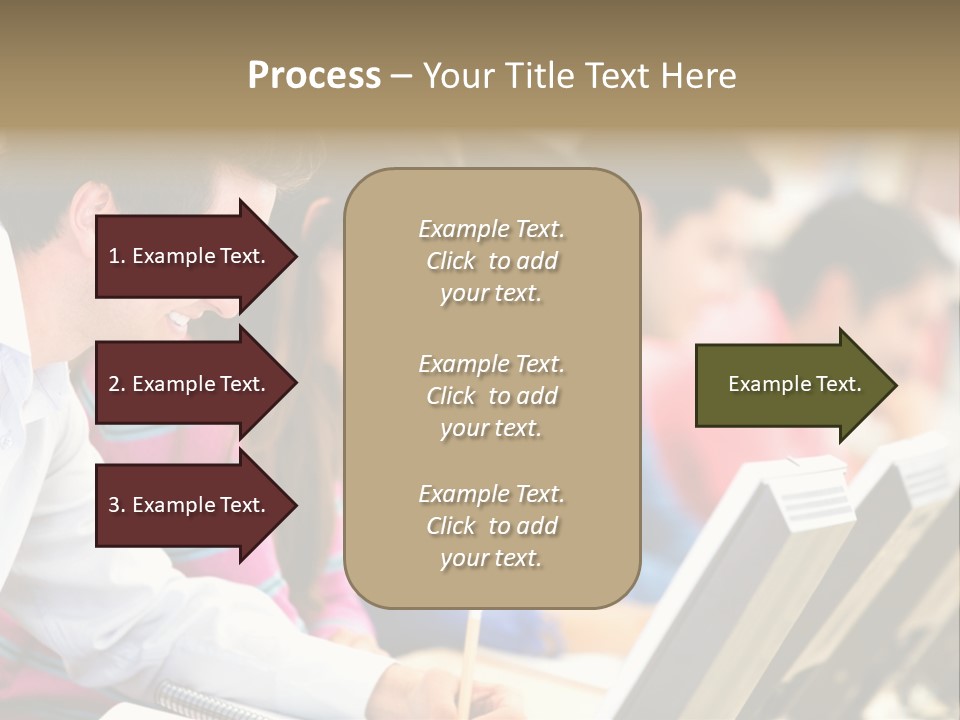 Process – Your Title Text Here

1. Example Text.

2. Example Text.

3. Example Text.

Example Text. Click to add your text.

Example Text. Click to add your text.

Example Text. Click to add your text.

Example Text.